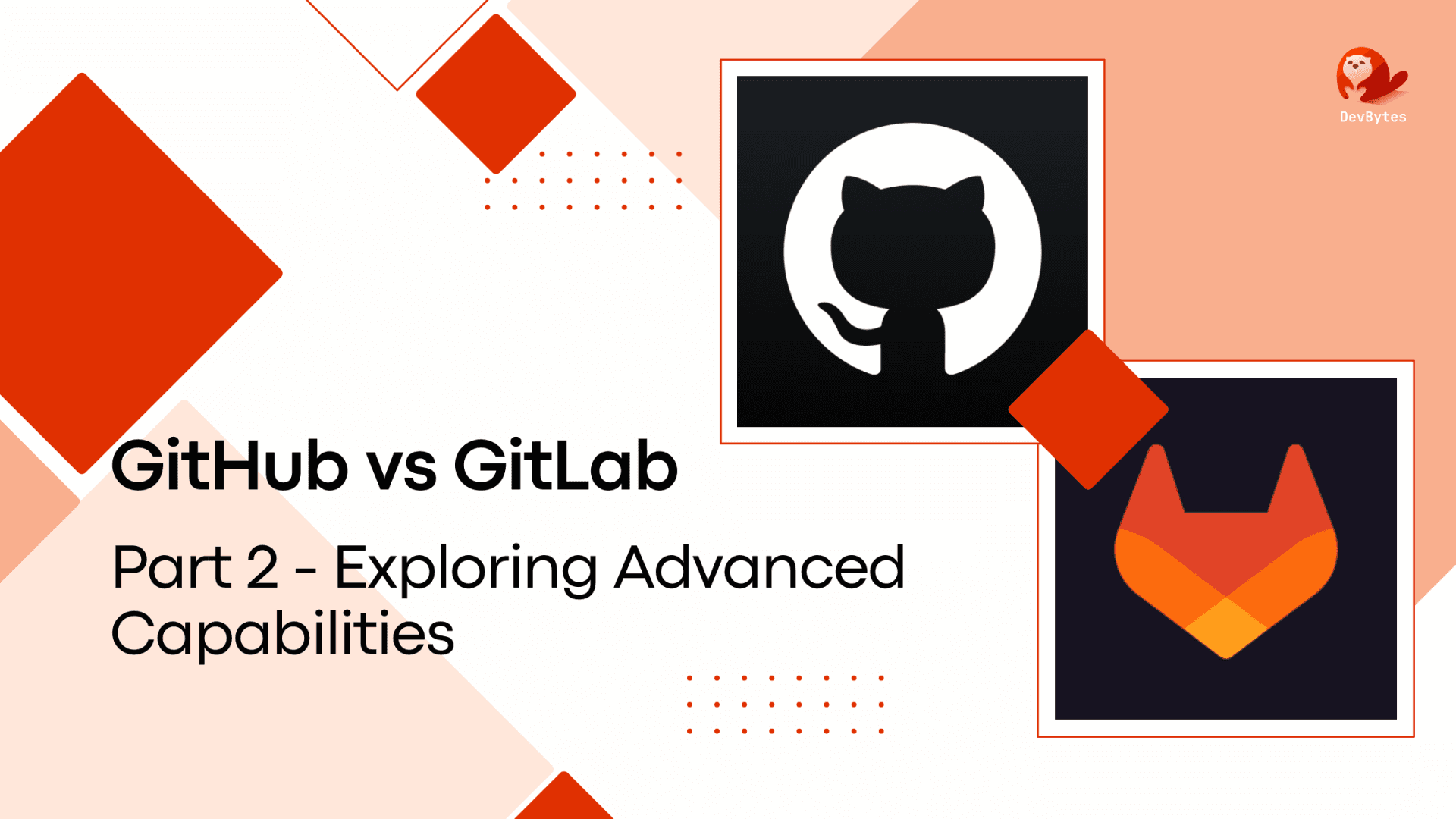 DevBytes

GitHub vs GitLab

Part 2 - Exploring Advanced Capabilities